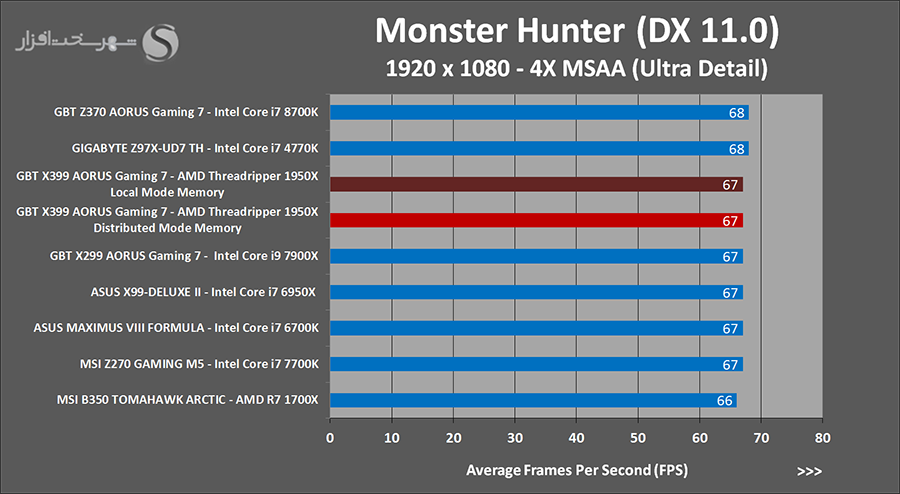 شهر سخت افزار

Monster Hunter (DX 11.0)

1920 x 1080 - 4X MSAA (Ultra Detail)

GBT Z370 AORUS Gaming 7 - Intel Core i7 8700K
68

GIGABYTE Z97X-UD7 TH - Intel Core i7 4770K
68

GBT X399 AORUS Gaming 7 - AMD Threadripper 1950X Local Mode Memory
67

GBT X399 AORUS Gaming 7 - AMD Threadripper 1950X Distributed Mode Memory
67

GBT X299 AORUS Gaming 7 - Intel Core i9 7900X
67

ASUS X99-DELUXE II - Intel Core i7 6950X
67

ASUS MAXIMUS VIII FORMULA - Intel Core i7 6700K
67

MSI Z270 GAMING M5 - Intel Core i7 7700K
67

MSI B350 TOMAHAWK ARCTIC - AMD R7 1700X
66

0 10 20 30 40 50 60 70 80

Average Frames Per Second (FPS)

>>>